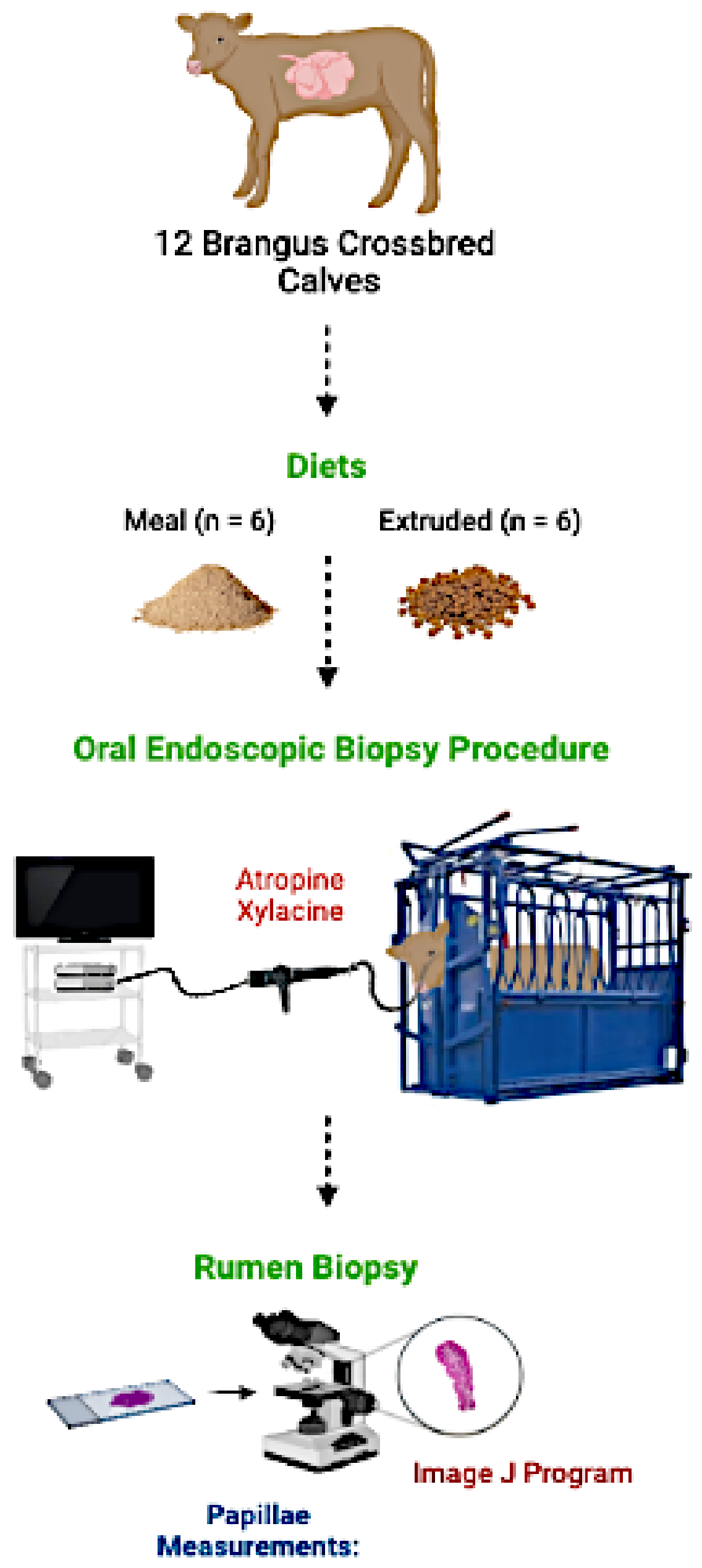 12 Brangus Crossbred Calves

Diets

Meal (n = 6)

Extruded (n = 6)

Oral Endoscopic Biopsy Procedure

Atropine
Xylacine

Rumen Biopsy

Image J Program

Papillae Measurements: